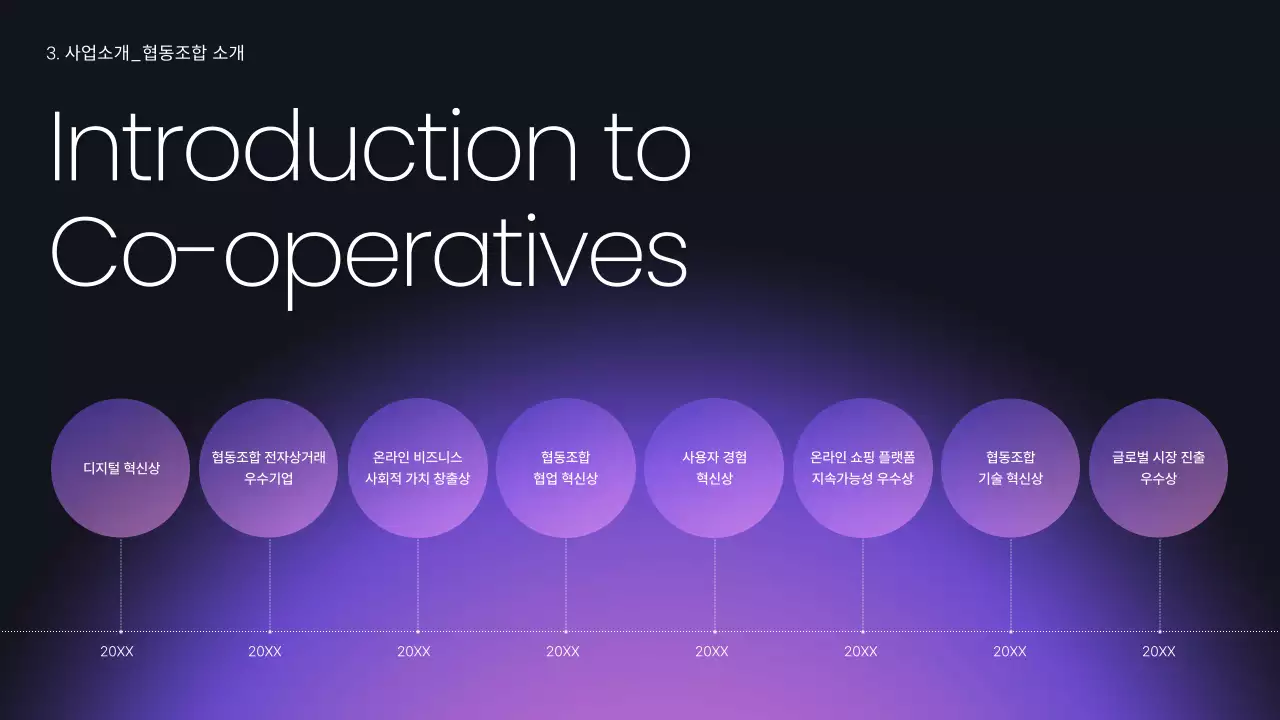 3. 사업소개_협동조합 소개

Introduction to Co-operatives

디지털 혁신상

협동조합 전자상거래 우수기업

온라인 비즈니스 사회적 가치 창출상

협동조합 협업 혁신상

사용자 경험 혁신상

온라인 쇼핑 플랫폼 지속가능성 우수상

협동조합 기술 혁신상

글로벌 시장 진출 우수상

20XX

20XX

20XX

20XX

20XX

20XX

20XX

20XX